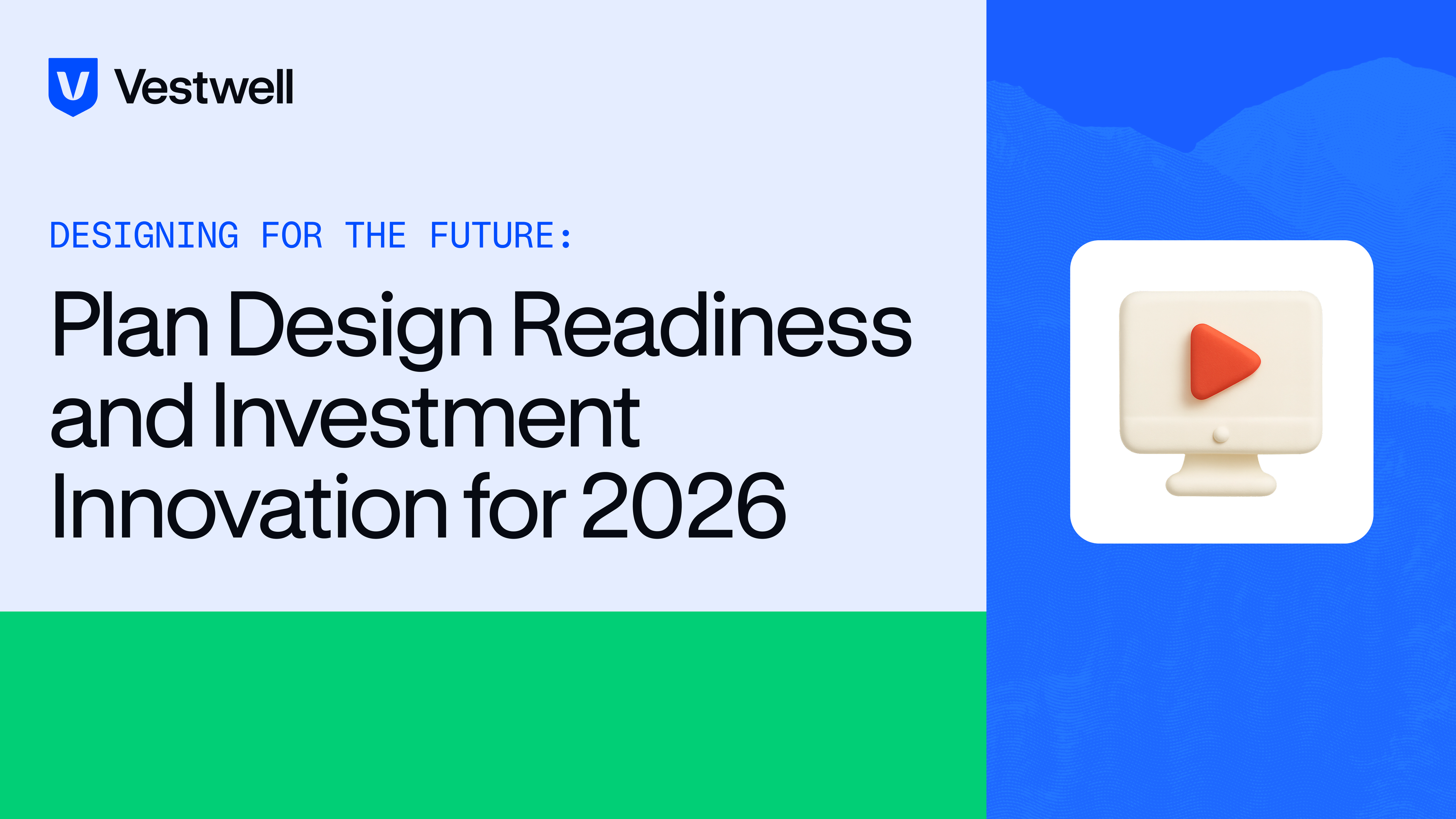 Vestwell

DESIGNING FOR THE FUTURE:

Plan Design Readiness and Investment Innovation for 2026